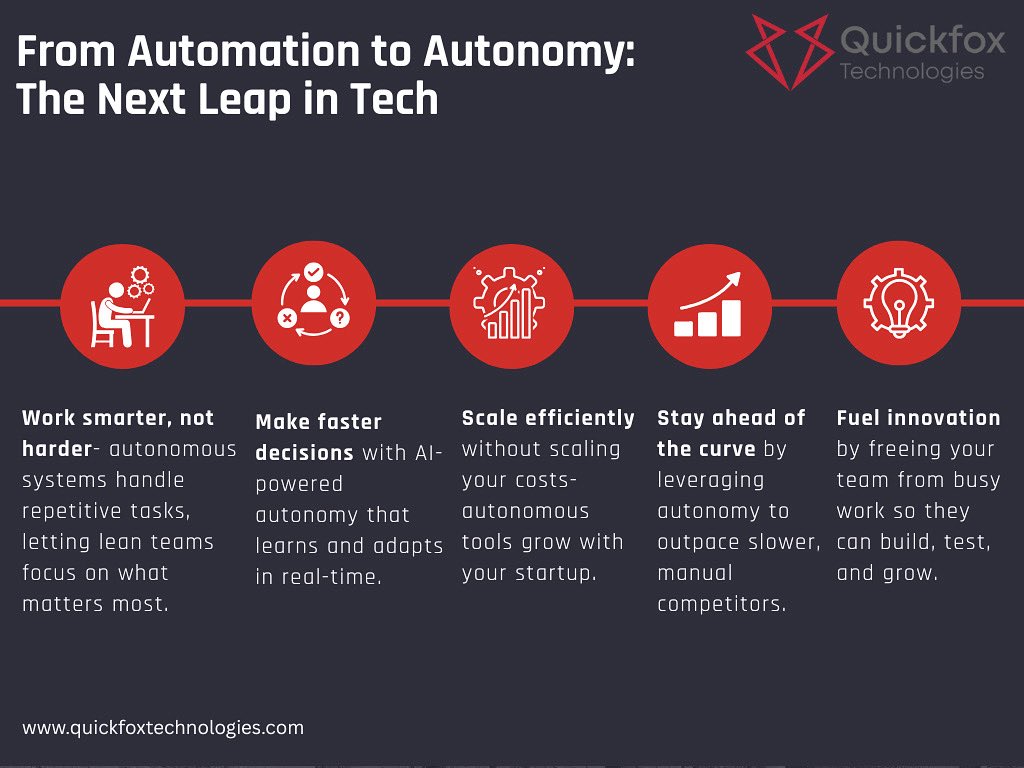 From Automation to Autonomy: The Next Leap in Tech

Quickfox Technologies

Work smarter, not harder- autonomous systems handle repetitive tasks, letting lean teams focus on what matters most.

Make faster decisions with AI-powered autonomy that learns and adapts in real-time.

Scale efficiently without scaling your costs- autonomous tools grow with your startup.

Stay ahead of the curve by leveraging autonomy to outpace slower, manual competitors.

Fuel innovation by freeing your team from busy work so they can build, test, and grow.

www.quickfoxtechnologies.com